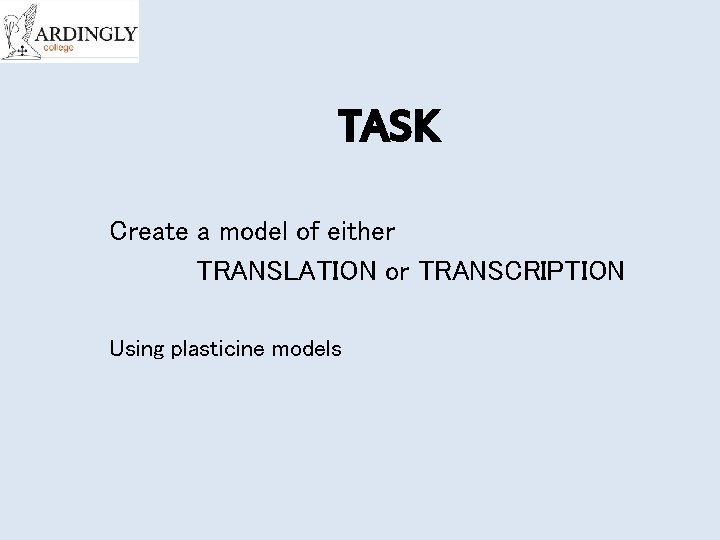 ARDINGLY
college

TASK

Create a model of either
TRANSLATION or TRANSCRIPTION

Using plasticine models